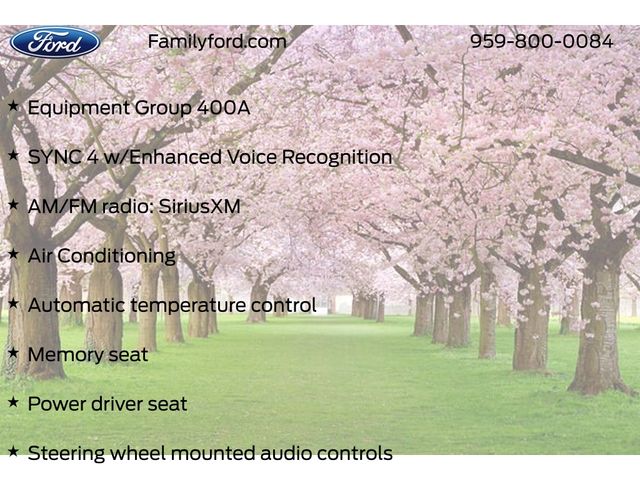 Ford

Familyford.com

959-800-0084

★ Equipment Group 400A

★ SYNC 4 w/Enhanced Voice Recognition

★ AM/FM radio: SiriusXM

★ Air Conditioning

★ Automatic temperature control

★ Memory seat

★ Power driver seat

★ Steering wheel mounted audio controls